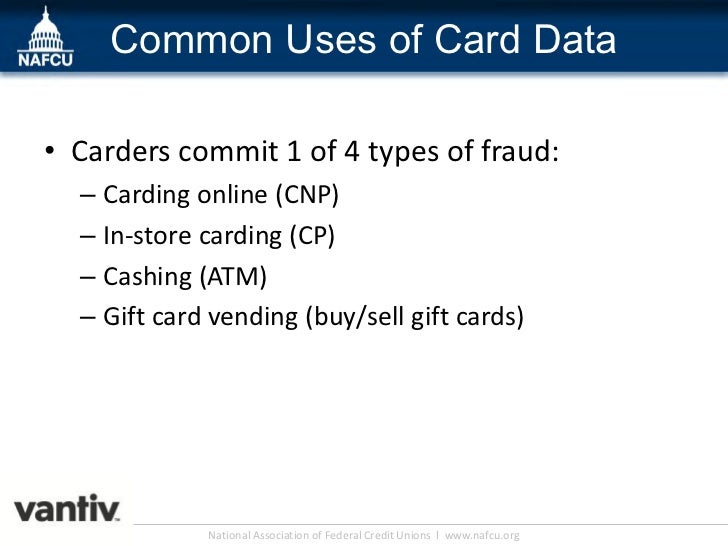 NAFCU

Common Uses of Card Data

• Carders commit 1 of 4 types of fraud:
– Carding online (CNP)
– In-store carding (CP)
– Cashing (ATM)
– Gift card vending (buy/sell gift cards)

vantiv.

National Association of Federal Credit Unions | www.nafcu.org